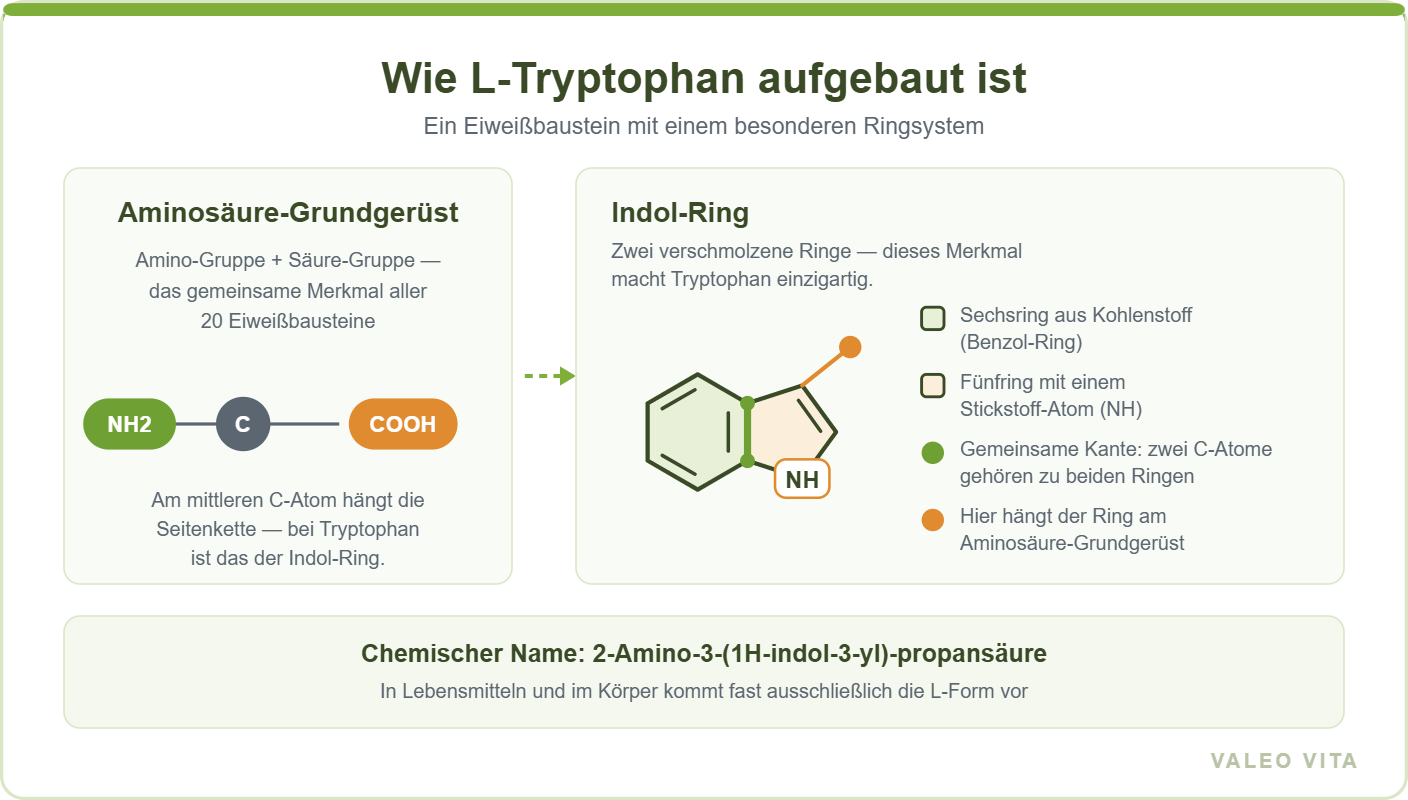 Wie L-Tryptophan aufgebaut ist

Ein Eiweißbaustein mit einem besonderen Ringsystem

Aminosäure-Grundgerüst

Amino-Gruppe + Säure-Gruppe — das gemeinsame Merkmal aller 20 Eiweißbausteine

NH2

C

COOH

Am mittleren C-Atom hängt die Seitenkette — bei Tryptophan ist das der Indol-Ring.

Indol-Ring

Zwei verschmolzene Ringe — dieses Merkmal macht Tryptophan einzigartig.

NH

Sechsring aus Kohlenstoff (Benzol-Ring)

Fünfring mit einem Stickstoff-Atom (NH)

Gemeinsame Kante: zwei C-Atome gehören zu beiden Ringen

Hier hängt der Ring am Aminosäure-Grundgerüst

Chemischer Name: 2-Amino-3-(1H-indol-3-yl)-propansäure

In Lebensmitteln und im Körper kommt fast ausschließlich die L-Form vor

VALEO VITA